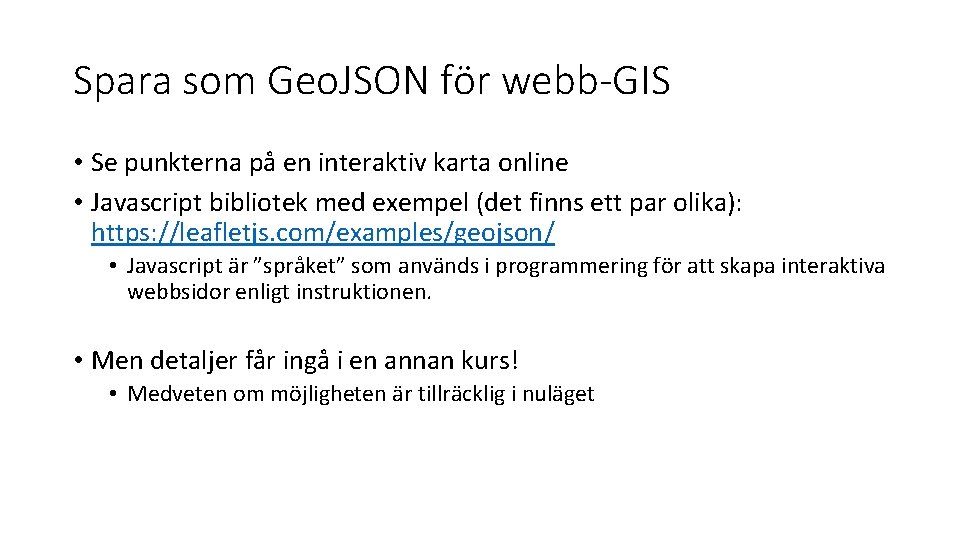 Spara som GeoJSON för webb-GIS

• Se punkterna på en interaktiv karta online
• Javascript bibliotek med exempel (det finns ett par olika): https://leafletjs.com/examples/geojson/
  • Javascript är ”språket” som används i programmering för att skapa interaktiva webbsidor enligt instruktionen.

• Men detaljer får ingå i en annan kurs!
  • Medveten om möjligheten är tillräcklig i nuläget